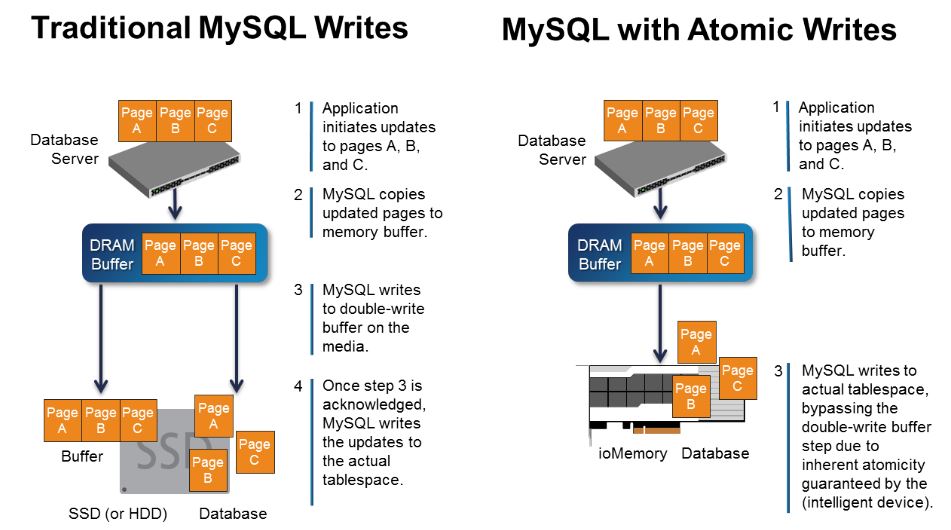 Traditional MySQL Writes

Page A
Page B
Page C

Database Server

DRAM Buffer
Page A
Page B
Page C

Page A
Page B
Page C

Buffer

SSD

Page A
Page C
Page B

SSD (or HDD)
Database

1 Application initiates updates to pages A, B, and C.

2 MySQL copies updated pages to memory buffer.

3 MySQL writes to double-write buffer on the media.

4 Once step 3 is acknowledged, MySQL writes the updates to the actual tablespace.

MySQL with Atomic Writes

Page A
Page B
Page C

Database Server

DRAM Buffer
Page A
Page B
Page C

Page A
Page C
Page B

ioMemory
Database

1 Application initiates updates to pages A, B, and C.

2 MySQL copies updated pages to memory buffer.

3 MySQL writes to actual tablespace, bypassing the double-write buffer step due to inherent atomicity guaranteed by the (intelligent device).